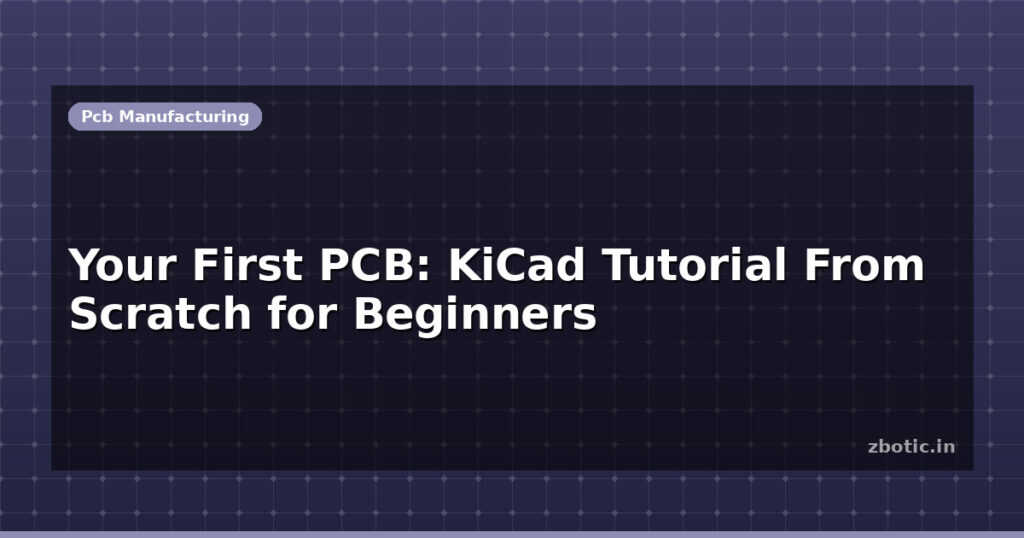 Pcb Manufacturing

Your First PCB: KiCad Tutorial From Scratch for Beginners

zbotic.in